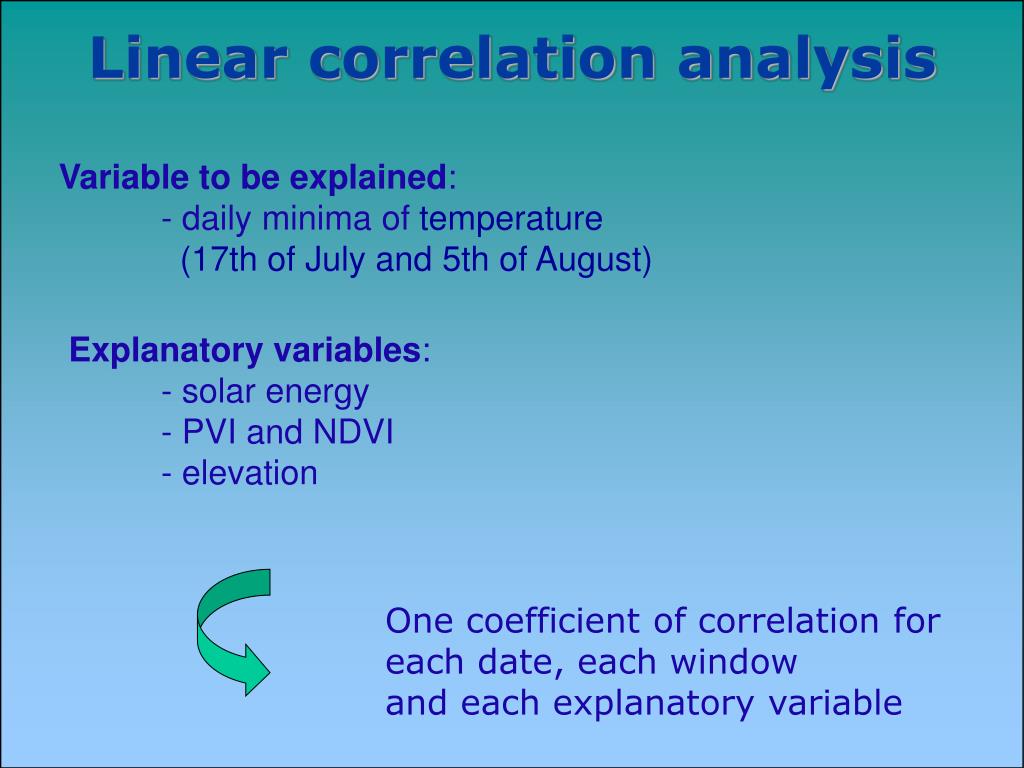 Linear correlation analysis

Variable to be explained:
- daily minima of temperature
(17th of July and 5th of August)

Explanatory variables:
- solar energy
- PVI and NDVI
- elevation

One coefficient of correlation for each date, each window and each explanatory variable